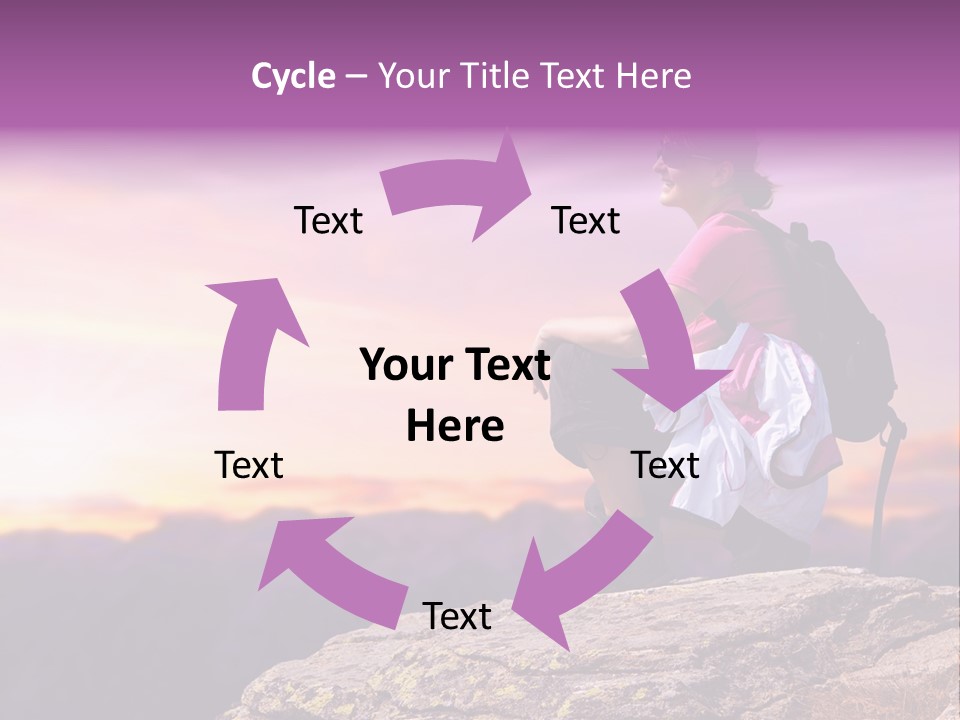 Cycle – Your Title Text Here

Text

Text

Your Text Here

Text

Text

Text